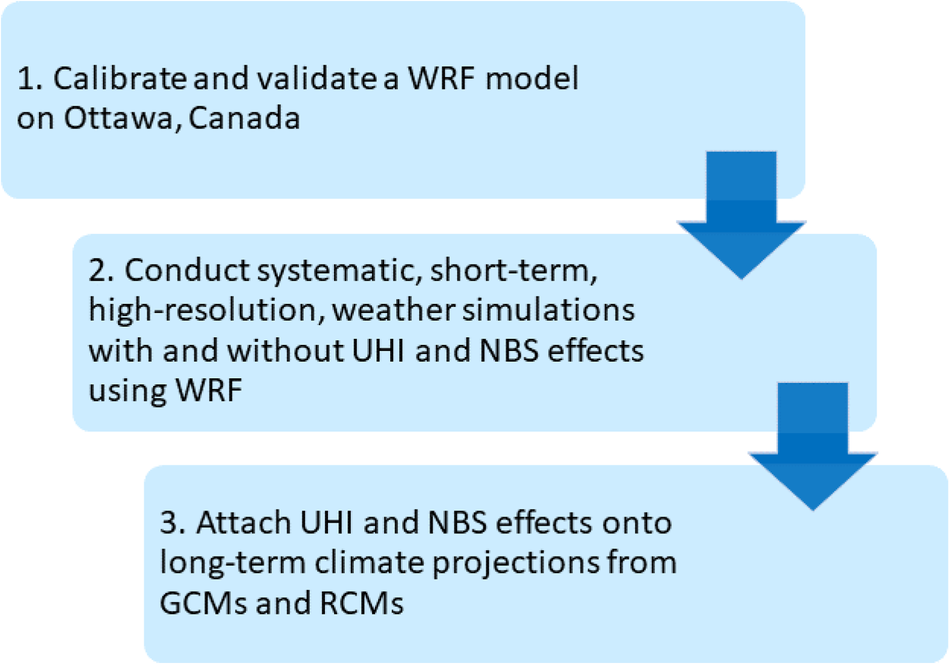 1. Calibrate and validate a WRF model on Ottawa, Canada

2. Conduct systematic, short-term, high-resolution, weather simulations with and without UHI and NBS effects using WRF

3. Attach UHI and NBS effects onto long-term climate projections from GCMs and RCMs